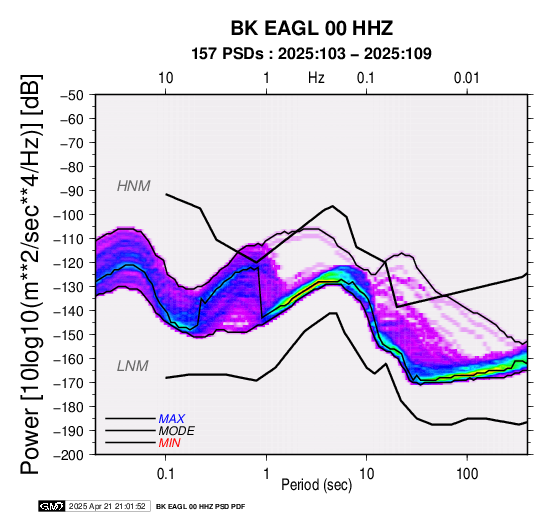 BK EAGL 00 HHZ
157 PSDs : 2025:103 – 2025:109

10
1
Hz
0.1
0.01

Power [10log10(m**2/sec**4/Hz)] [dB]

−50
−60
−70
−80
−90
−100
−110
−120
−130
−140
−150
−160
−170
−180
−190
−200

HNM
LNM

MAX
MODE
MIN

0.1
1
10
100
Period (sec)

GMT 2025 Apr 21 21:01:52 BK EAGL 00 HHZ PSD PDF